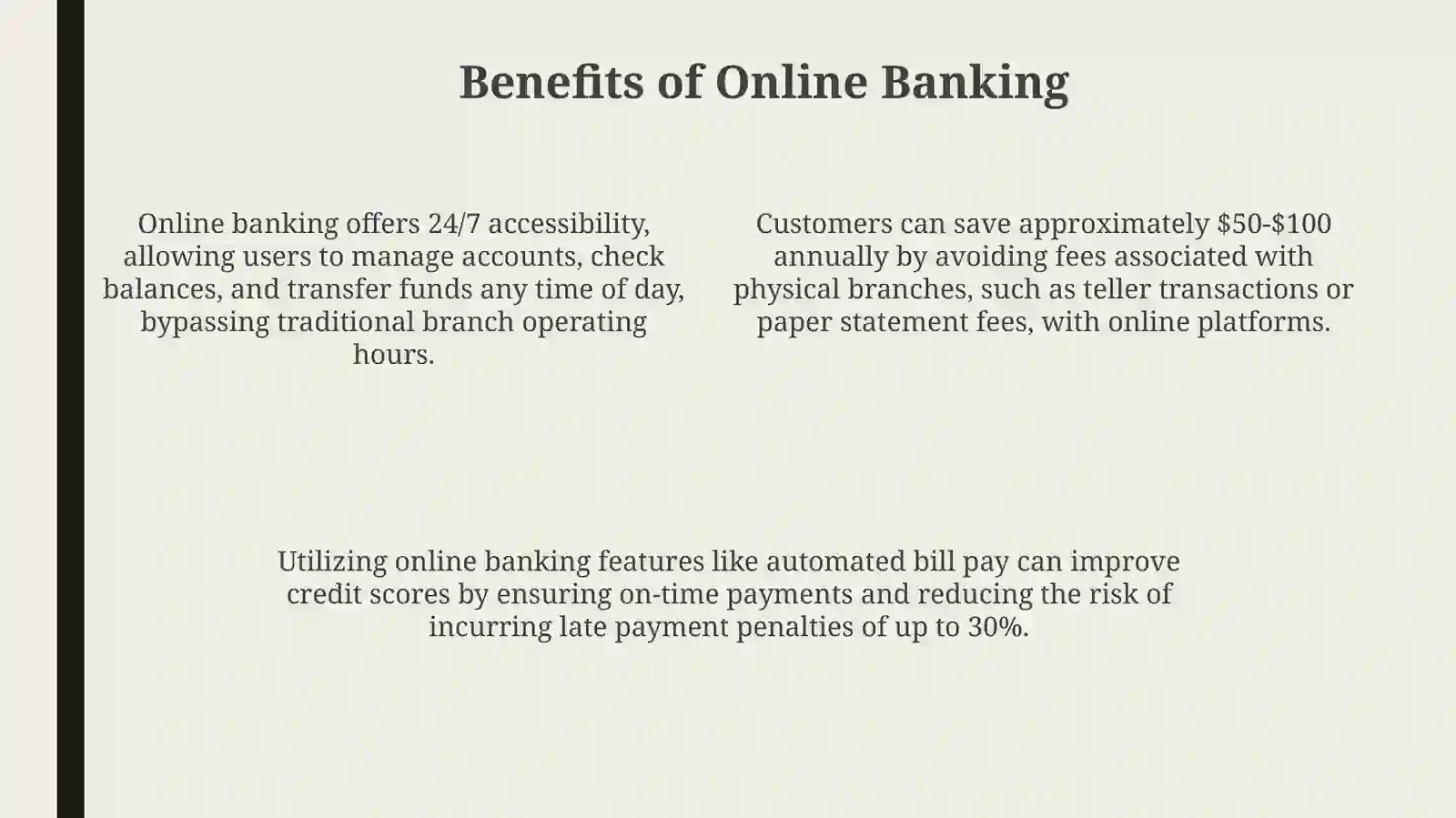 Benefits of Online Banking

Online banking offers 24/7 accessibility, allowing users to manage accounts, check balances, and transfer funds any time of day, bypassing traditional branch operating hours.

Customers can save approximately \$50-\$100 annually by avoiding fees associated with physical branches, such as teller transactions or paper statement fees, with online platforms.

Utilizing online banking features like automated bill pay can improve credit scores by ensuring on-time payments and reducing the risk of incurring late payment penalties of up to 30%.